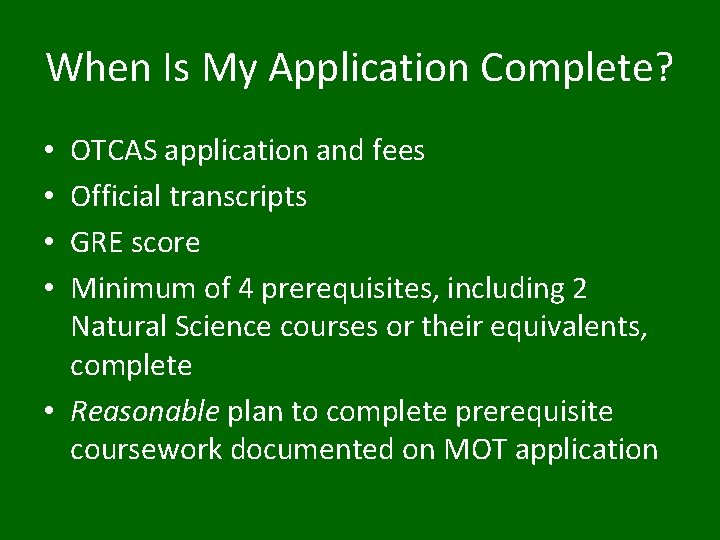 When Is My Application Complete?

• OTCAS application and fees
• Official transcripts
• GRE score
• Minimum of 4 prerequisites, including 2 Natural Science courses or their equivalents, complete
• Reasonable plan to complete prerequisite coursework documented on MOT application